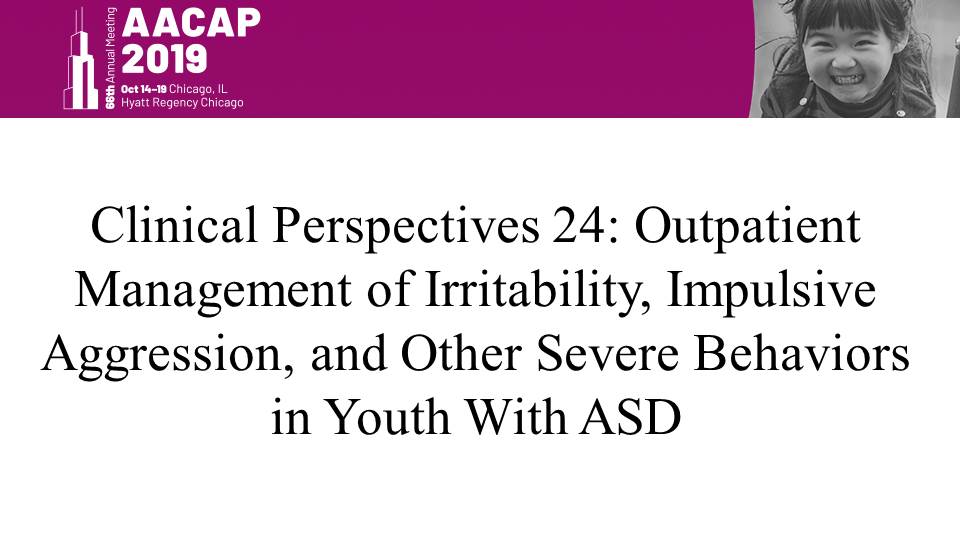 66th Annual Meeting
AACAP
2019
Oct 14–19 Chicago, IL
Hyatt Regency Chicago

Clinical Perspectives 24: Outpatient Management of Irritability, Impulsive Aggression, and Other Severe Behaviors in Youth With ASD